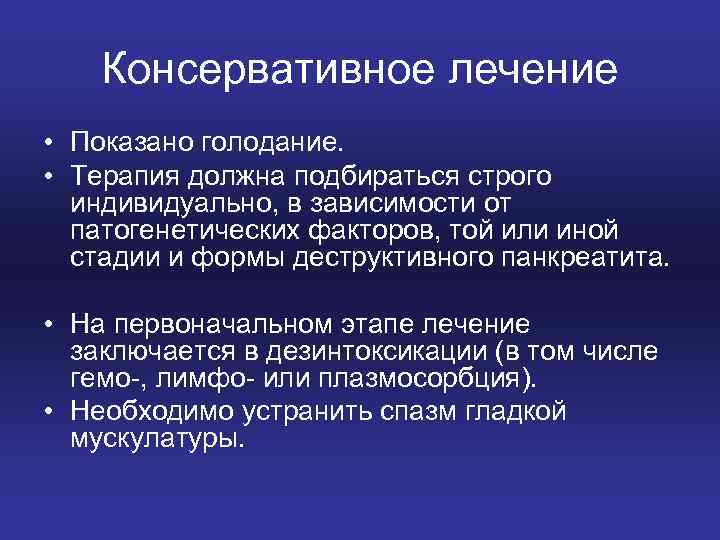 Консервативное лечение

• Показано голодание.
• Терапия должна подбираться строго индивидуально, в зависимости от патогенетических факторов, той или иной стадии и формы деструктивного панкреатита.

• На первоначальном этапе лечение заключается в дезинтоксикации (в том числе гемо-, лимфо- или плазмосорбция).
• Необходимо устранить спазм гладкой мускулатуры.